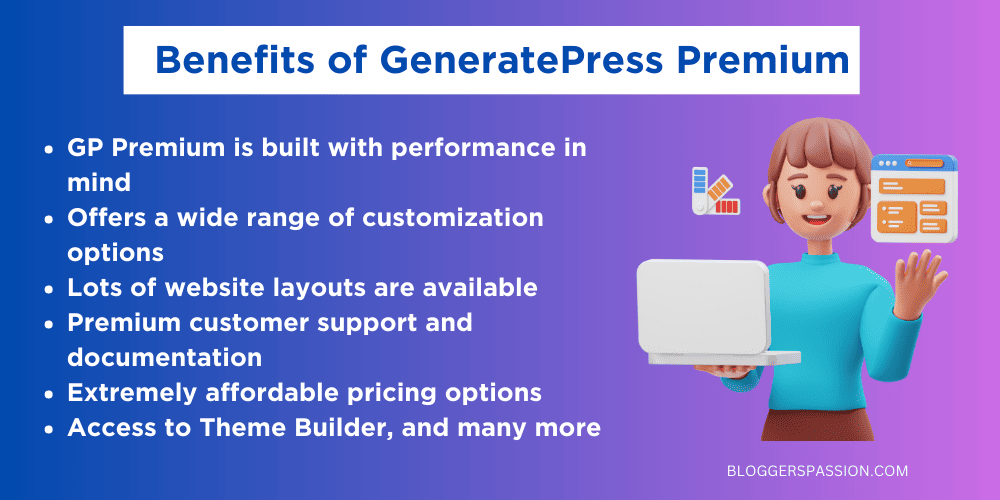 Benefits of GeneratePress Premium

- GP Premium is built with performance in mind
- Offers a wide range of customization options
- Lots of website layouts are available
- Premium customer support and documentation
- Extremely affordable pricing options
- Access to Theme Builder, and many more

BLOGGERSPASSION.COM